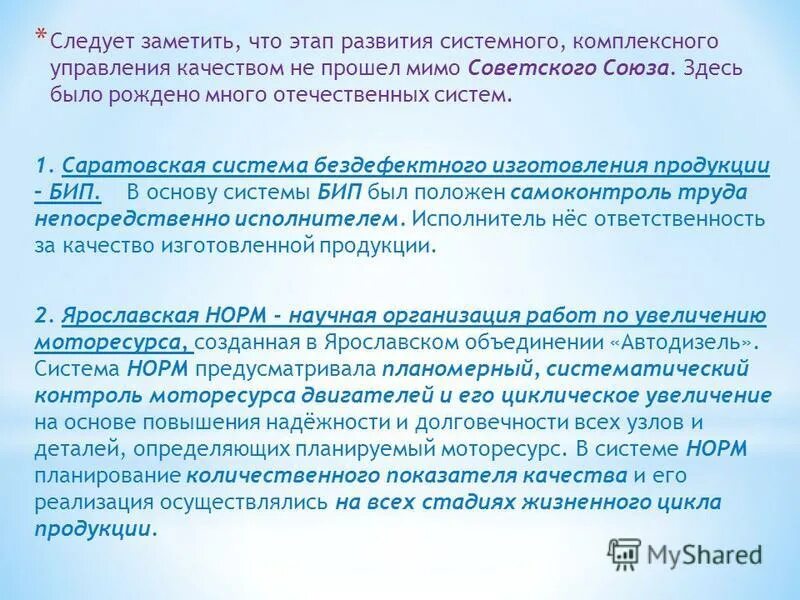 * Следует заметить, что этап развития системного, комплексного управления качеством не прошел мимо Советского Союза. Здесь было рождено много отечественных систем.

1. Саратовская система бездефектного изготовления продукции – БИП. В основу системы БИП был положен самоконтроль труда непосредственно исполнителем. Исполнитель нёс ответственность за качество изготовленной продукции.

2. Ярославская НОРМ – научная организация работ по увеличению моторесурса, созданная в Ярославском объединении «Автодизель». Система НОРМ предусматривала планомерный, систематический контроль моторесурса двигателей и его циклическое увеличение на основе повышения надёжности и долговечности всех узлов и деталей, определяющих планируемый моторесурс. В системе НОРМ планирование количественного показателя качества и его реализация осуществлялись на всех стадиях жизненного цикла продукции.

MyShared